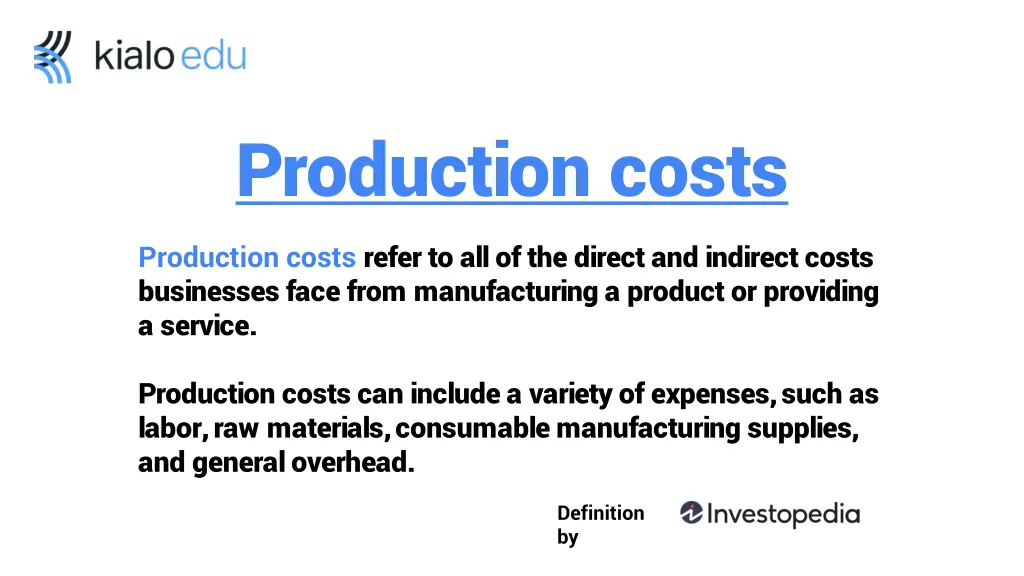 kialo edu

Production costs

Production costs refer to all of the direct and indirect costs businesses face from manufacturing a product or providing a service.

Production costs can include a variety of expenses, such as labor, raw materials, consumable manufacturing supplies, and general overhead.

Definition by Investopedia